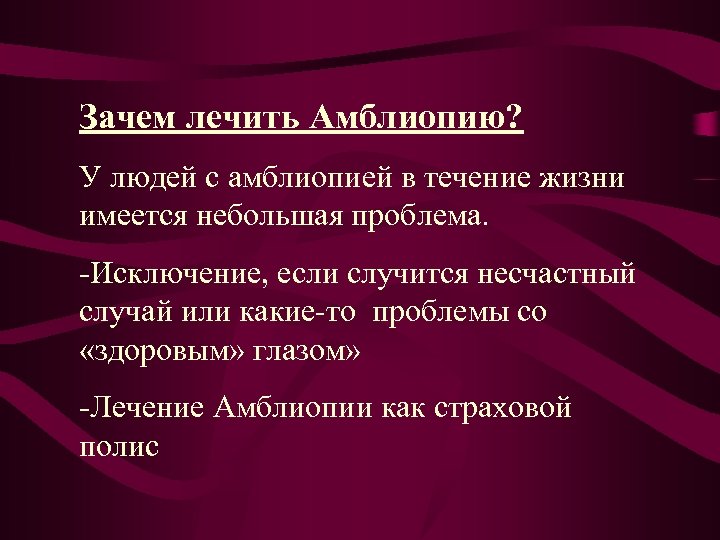 Зачем лечить Амблиопию?

У людей с амблиопией в течение жизни имеется небольшая проблема.

-Исключение, если случится несчастный случай или какие-то  проблемы со «здоровым» глазом»

-Лечение Амблиопии как страховой полис